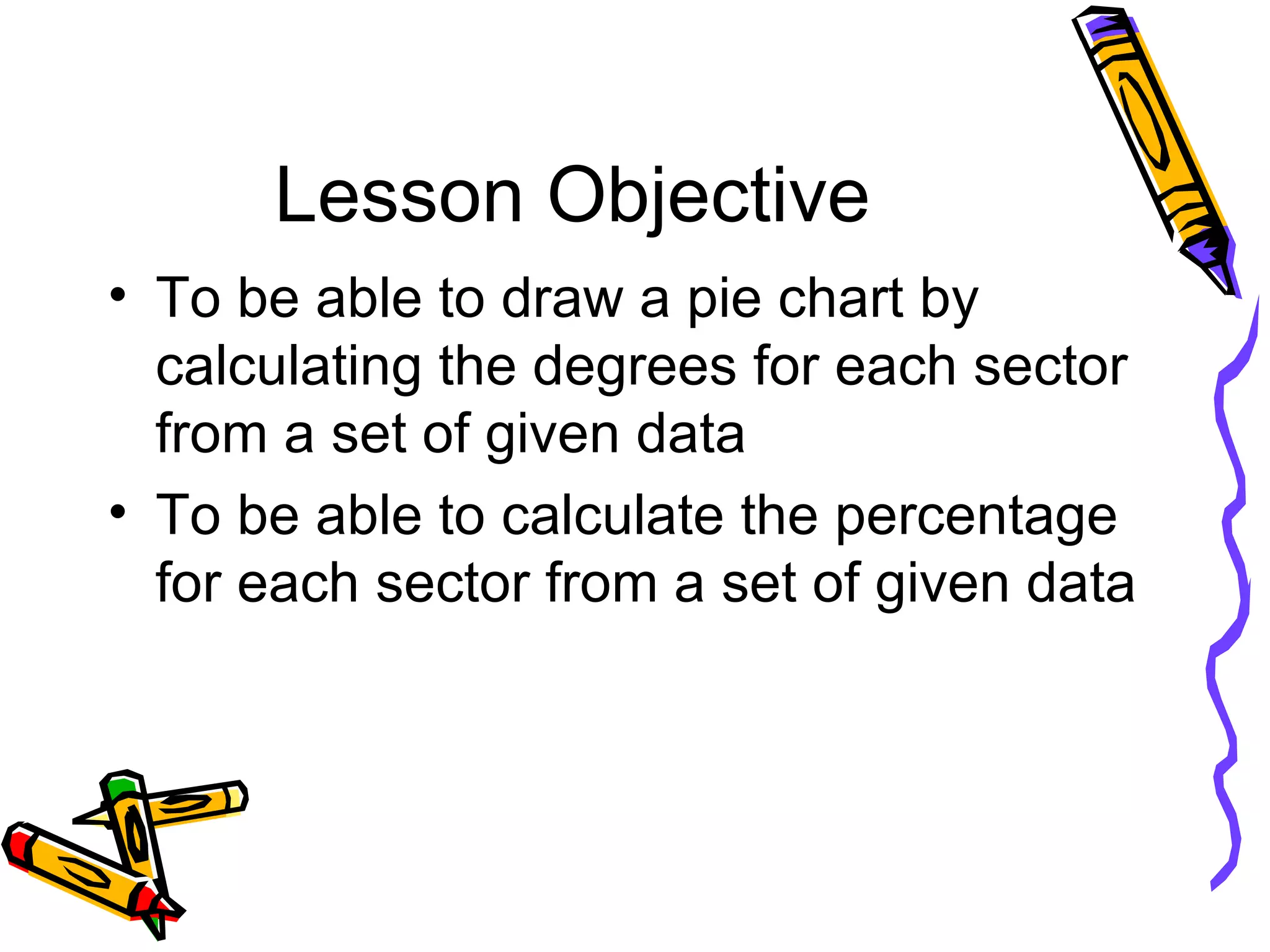 Lesson Objective

• To be able to draw a pie chart by calculating the degrees for each sector from a set of given data
• To be able to calculate the percentage for each sector from a set of given data